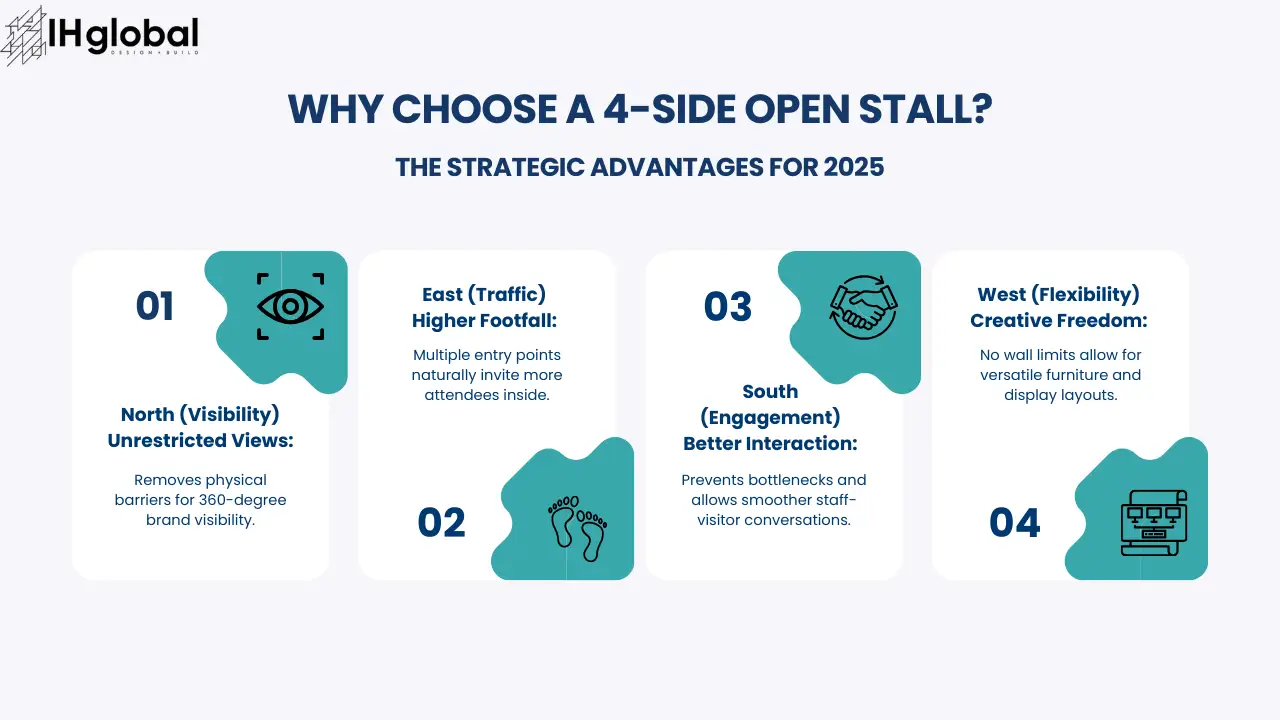 IHglobal
DESIGN + BUILD

WHY CHOOSE A 4-SIDE OPEN STALL?

THE STRATEGIC ADVANTAGES FOR 2025

01

North (Visibility) Unrestricted Views:

Removes physical barriers for 360-degree brand visibility.

East (Traffic) Higher Footfall:

Multiple entry points naturally invite more attendees inside.

02

03

South (Engagement) Better Interaction:

Prevents bottlenecks and allows smoother staff-visitor conversations.

West (Flexibility) Creative Freedom:

No wall limits allow for versatile furniture and display layouts.

04